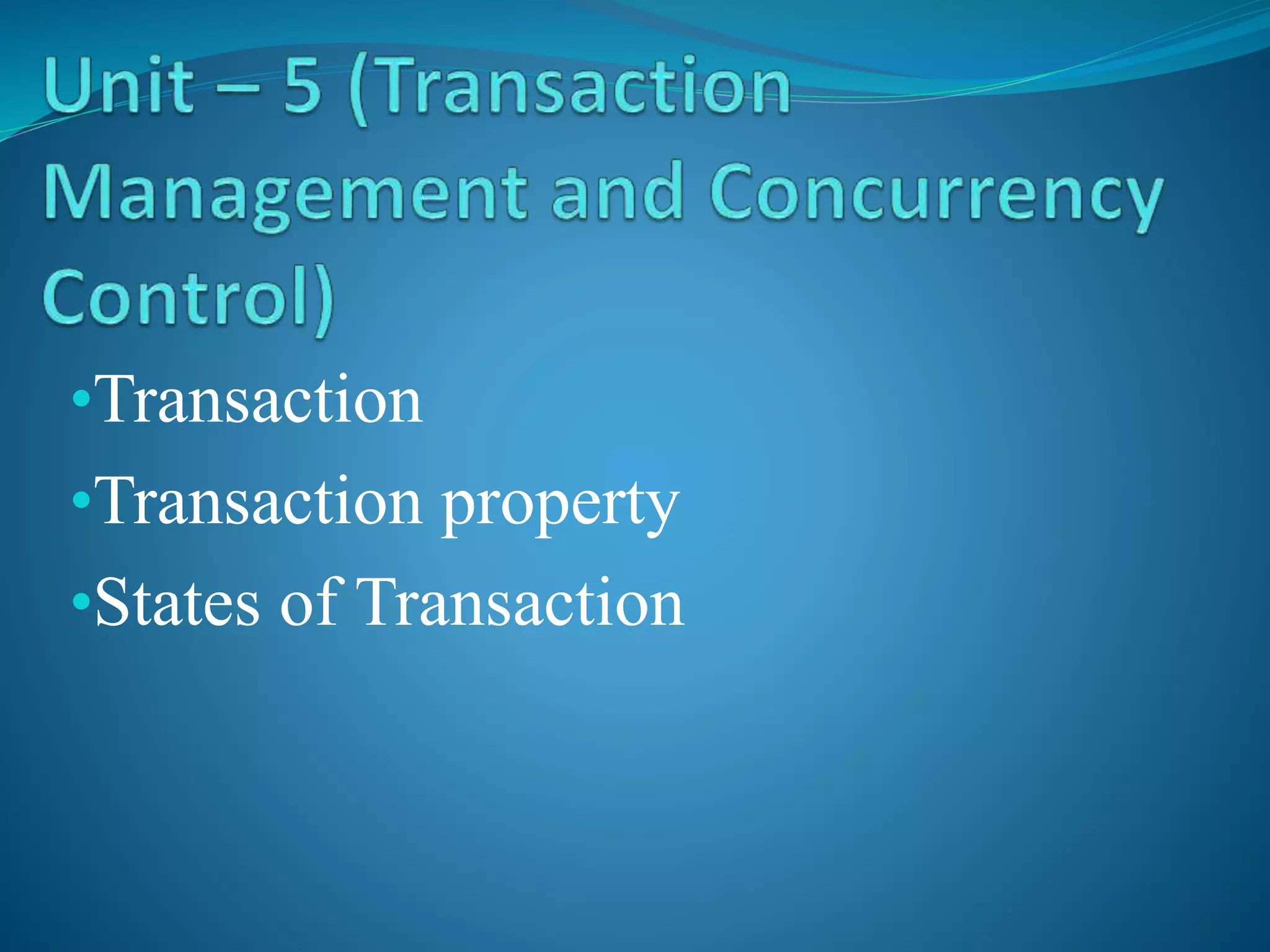 Unit – 5 (Transaction Management and Concurrency Control)

•Transaction
•Transaction property
•States of Transaction